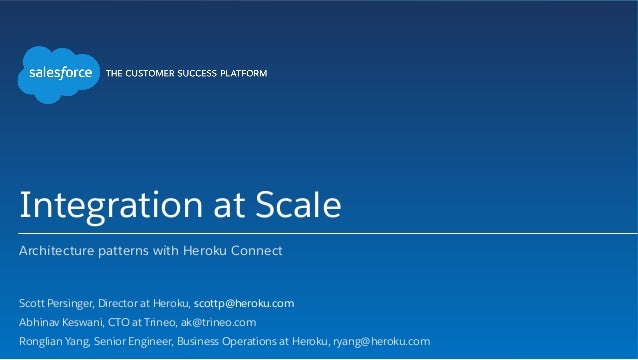 salesforce THE CUSTOMER SUCCESS PLATFORM

Integration at Scale

Architecture patterns with Heroku Connect

Scott Persinger, Director at Heroku, scottp@heroku.com
Abhinav Keswani, CTO at Trineo, ak@trineo.com
Ronglian Yang, Senior Engineer, Business Operations at Heroku, ryang@heroku.com